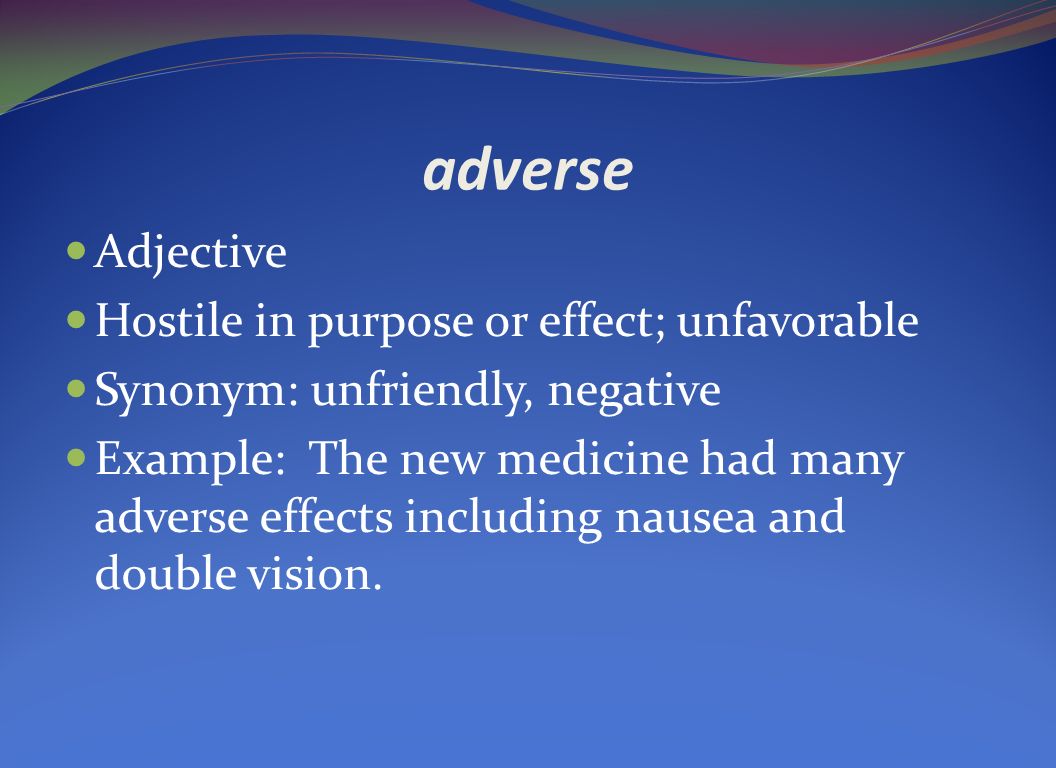 adverse

- Adjective
- Hostile in purpose or effect; unfavorable
- Synonym: unfriendly, negative
- Example: The new medicine had many adverse effects including nausea and double vision.